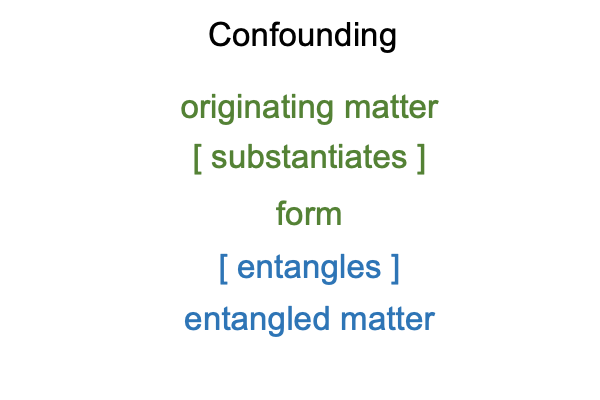 Confounding

originating matter

[ substantiates ]

form

[ entangles ]

entangled matter